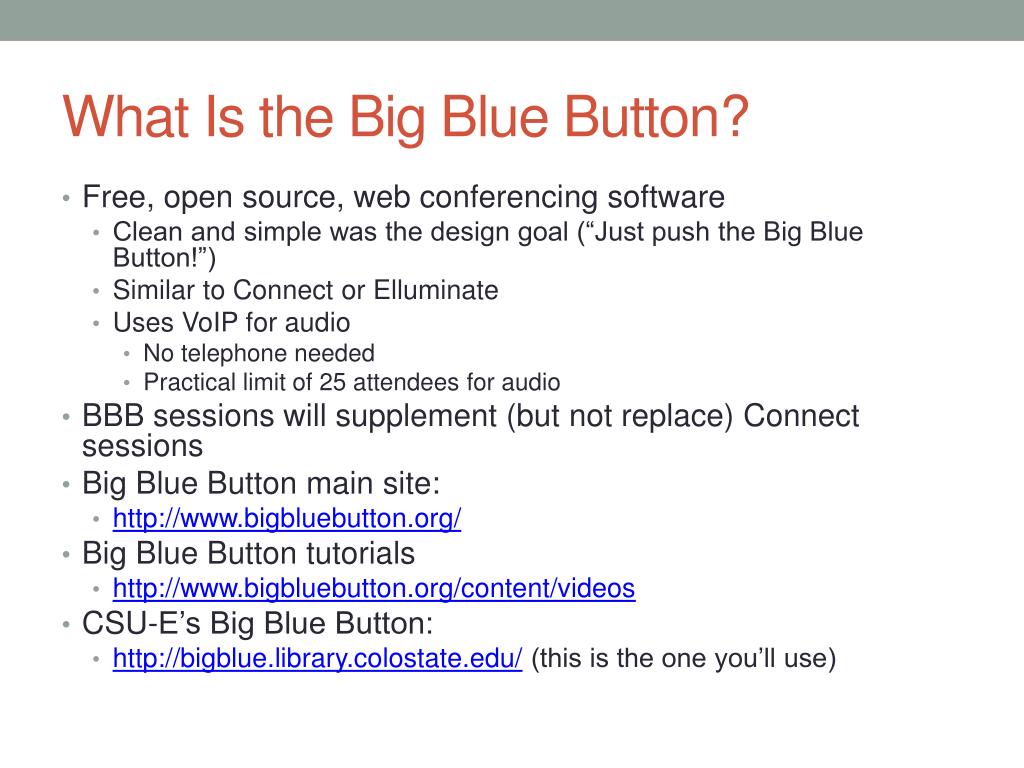 What Is the Big Blue Button?

• Free, open source, web conferencing software
  • Clean and simple was the design goal (“Just push the Big Blue Button!”)
  • Similar to Connect or Elluminate
  • Uses VoIP for audio
    • No telephone needed
    • Practical limit of 25 attendees for audio
• BBB sessions will supplement (but not replace) Connect sessions
• Big Blue Button main site:
  • http://www.bigbluebutton.org/
• Big Blue Button tutorials
  • http://www.bigbluebutton.org/content/videos
• CSU-E’s Big Blue Button:
  • http://bigblue.library.colostate.edu/ (this is the one you’ll use)